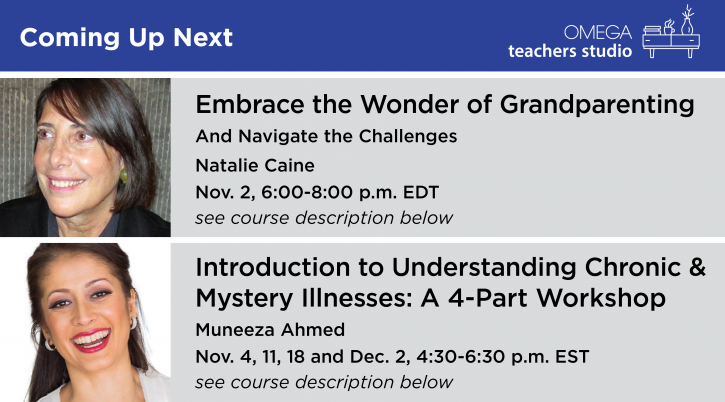 Coming Up Next

OMEGA
teachers studio

Embrace the Wonder of Grandparenting

And Navigate the Challenges

Natalie Caine

Nov. 2, 6:00-8:00 p.m. EDT

see course description below

Introduction to Understanding Chronic & Mystery Illnesses: A 4-Part Workshop

Muneeza Ahmed

Nov. 4, 11, 18 and Dec. 2, 4:30-6:30 p.m. EST

see course description below